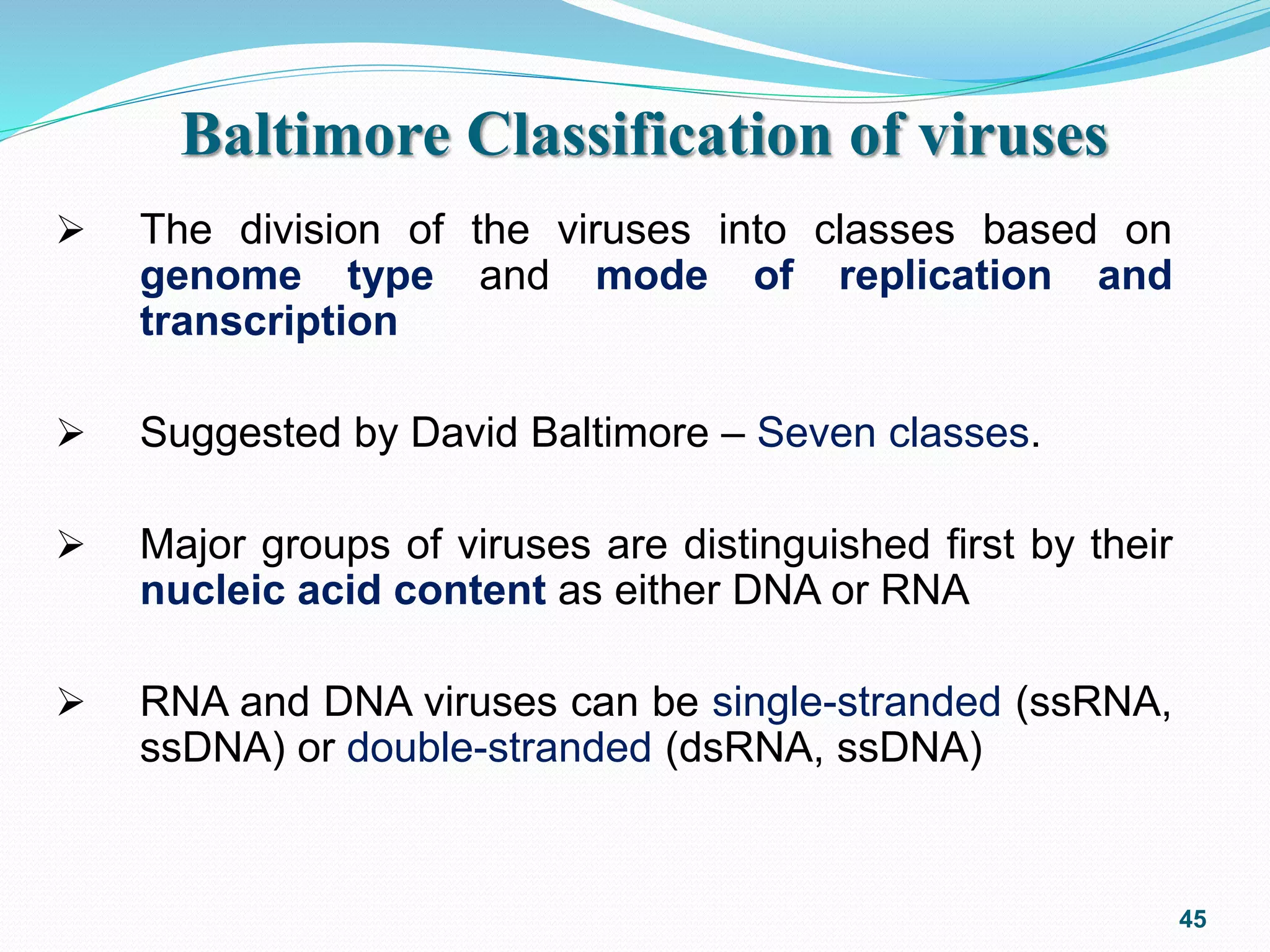 Baltimore Classification of viruses

➢ The division of the viruses into classes based on genome type and mode of replication and transcription

➢ Suggested by David Baltimore – Seven classes.

➢ Major groups of viruses are distinguished first by their nucleic acid content as either DNA or RNA

➢ RNA and DNA viruses can be single-stranded (ssRNA, ssDNA) or double-stranded (dsRNA, ssDNA)

45